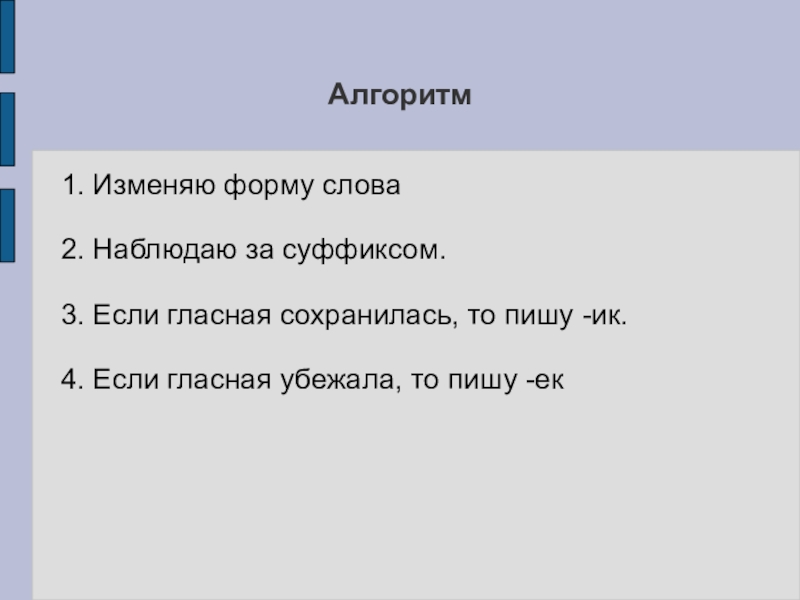 Алгоритм

1. Изменяю форму слова

2. Наблюдаю за суффиксом.

3. Если гласная сохранилась, то пишу -ик.

4. Если гласная убежала, то пишу -ек